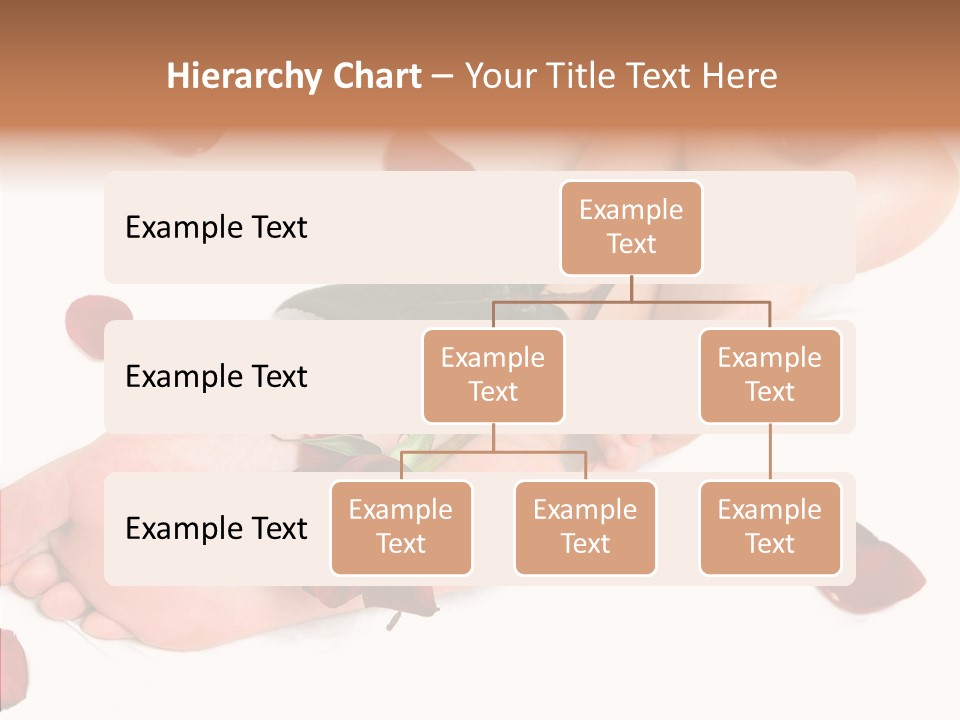 Hierarchy Chart – Your Title Text Here

Example Text

Example Text

Example Text

Example Text

Example Text

Example Text

Example Text

Example Text

Example Text